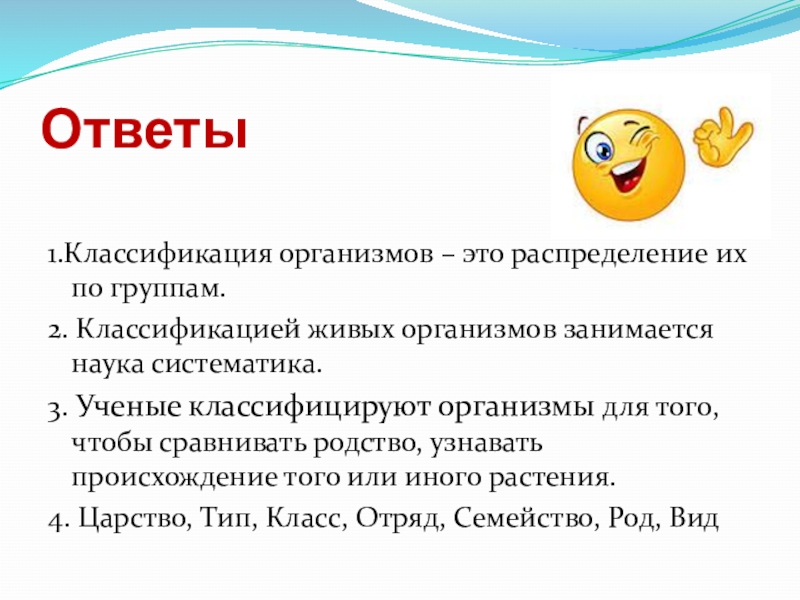 Ответы

1.Классификация организмов – это распределение их по группам.

2. Классификацией живых организмов занимается наука систематика.

3. Ученые классифицируют организмы для того, чтобы сравнивать родство, узнавать происхождение того или иного растения.

4. Царство, Тип, Класс, Отряд, Семейство, Род, Вид